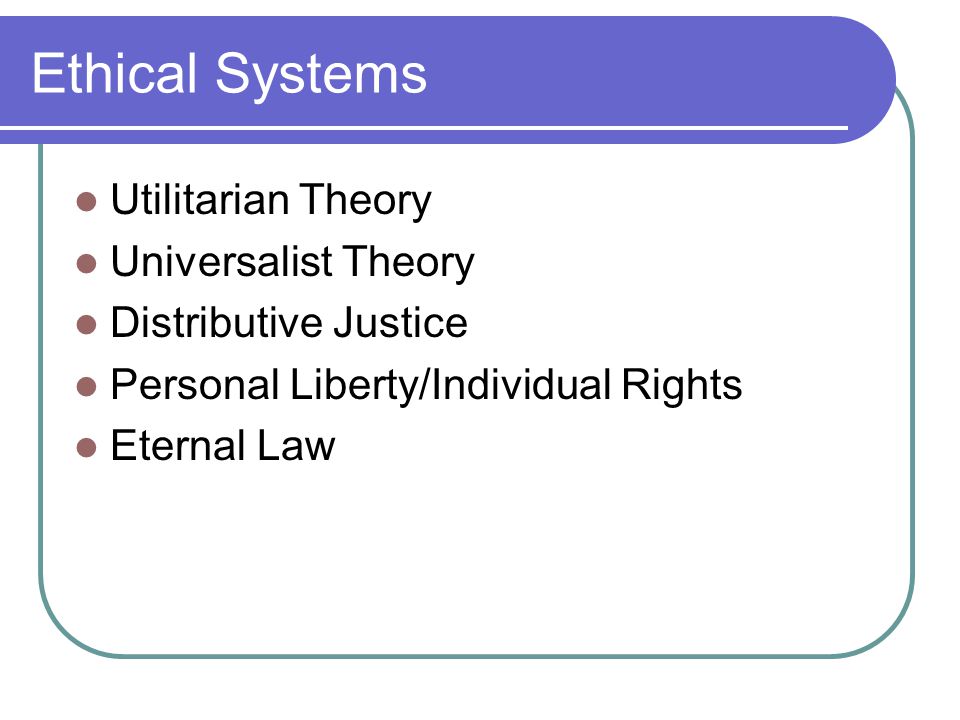 Ethical Systems

- Utilitarian Theory
- Universalist Theory
- Distributive Justice
- Personal Liberty/Individual Rights
- Eternal Law